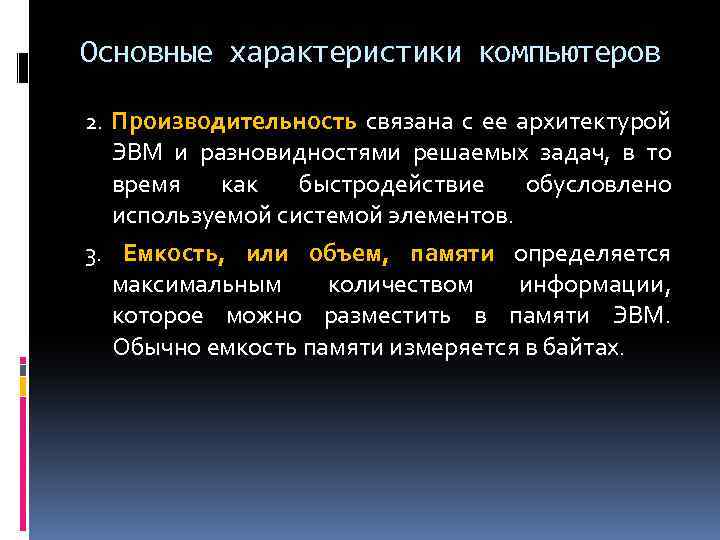 Основные характеристики компьютеров

2. Производительность связана с ее архитектурой ЭВМ и разновидностями решаемых задач, в то время как быстродействие обусловлено используемой системой элементов.

3. Емкость, или объем, памяти определяется максимальным количеством информации, которое можно разместить в памяти ЭВМ. Обычно емкость памяти измеряется в байтах.